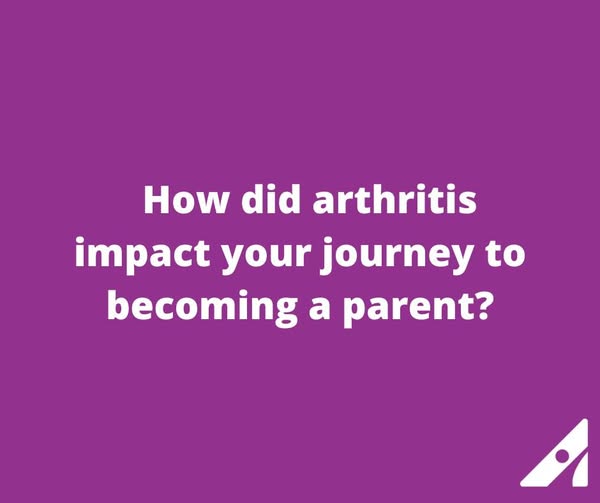 How did arthritis impact your journey to becoming a parent?